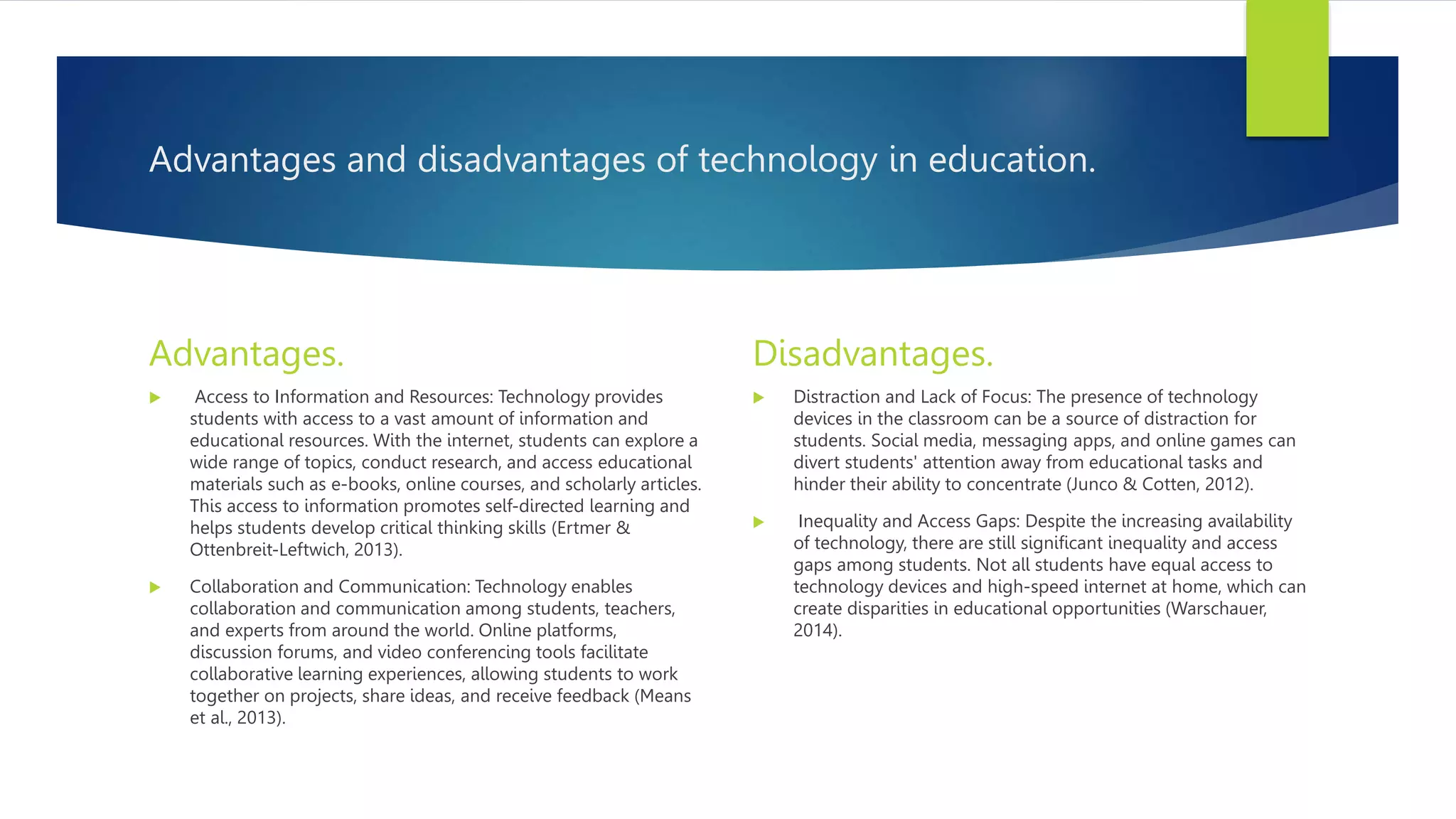 Advantages and disadvantages of technology in education.

Advantages.

Access to Information and Resources: Technology provides students with access to a vast amount of information and educational resources. With the internet, students can explore a wide range of topics, conduct research, and access educational materials such as e-books, online courses, and scholarly articles. This access to information promotes self-directed learning and helps students develop critical thinking skills (Ertmer & Ottenbreit-Leftwich, 2013).

Collaboration and Communication: Technology enables collaboration and communication among students, teachers, and experts from around the world. Online platforms, discussion forums, and video conferencing tools facilitate collaborative learning experiences, allowing students to work together on projects, share ideas, and receive feedback (Means et al., 2013).

Disadvantages.

Distraction and Lack of Focus: The presence of technology devices in the classroom can be a source of distraction for students. Social media, messaging apps, and online games can divert students' attention away from educational tasks and hinder their ability to concentrate (Junco & Cotten, 2012).

Inequality and Access Gaps: Despite the increasing availability of technology, there are still significant inequality and access gaps among students. Not all students have equal access to technology devices and high-speed internet at home, which can create disparities in educational opportunities (Warschauer, 2014).